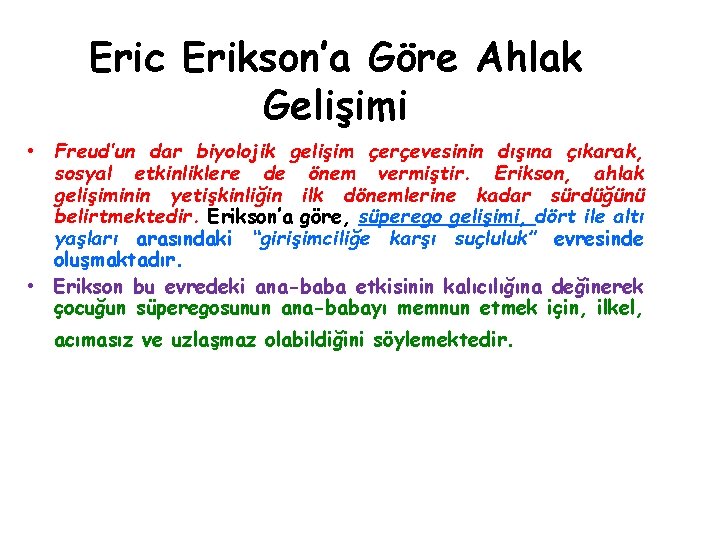 Eric Erikson'a Göre Ahlak Gelişimi

• Freud'un dar biyolojik gelişim çerçevesinin dışına çıkarak, sosyal etkinliklere de önem vermiştir. Erikson, ahlak gelişiminin yetişkinliğin ilk dönemlerine kadar sürdüğünü belirtmektedir. Erikson'a göre, süperego gelişimi, dört ile altı yaşları arasındaki "girişimciliğe karşı suçluluk" evresinde oluşmaktadır.

• Erikson bu evredeki ana-baba etkisinin kalıcılığına değinerek çocuğun süperegosunun ana-babayı memnun etmek için, ilkel, acımasız ve uzlaşmaz olabildiğini söylemektedir.